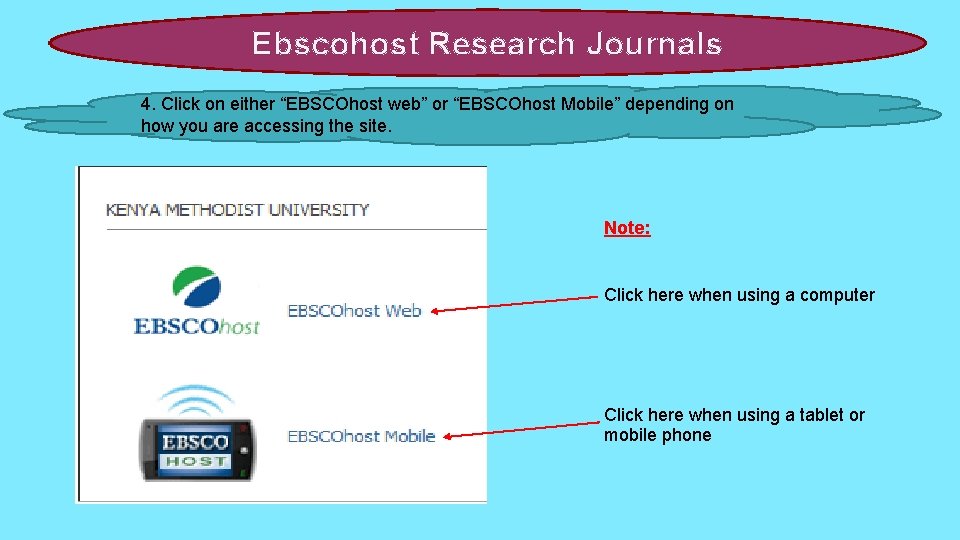 Ebscohost Research Journals

4. Click on either “EBSCOhost web” or “EBSCOhost Mobile” depending on how you are accessing the site.

KENYA METHODIST UNIVERSITY

EBSCOhost

EBSCOhost Web

EBSCO HOST

EBSCOhost Mobile

Note:

Click here when using a computer

Click here when using a tablet or mobile phone